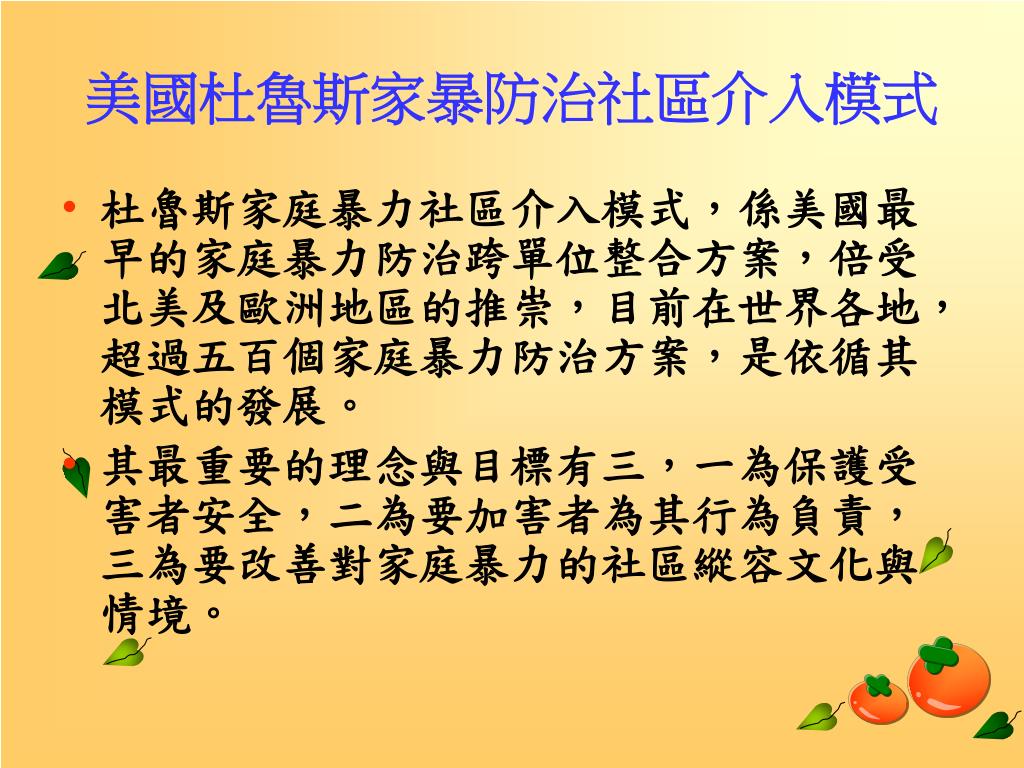 美國杜魯斯家暴防治社區介入模式

• 杜魯斯家庭暴力社區介入模式，係美國最早的家庭暴力防治跨單位整合方案，倍受北美及歐洲地區的推崇，目前在世界各地，超過五百個家庭暴力防治方案，是依循其模式的發展。

• 其最重要的理念與目標有三，一為保護受害者安全，二為要加害者為其行為負責，三為要改善對家庭暴力的社區縱容文化與情境。